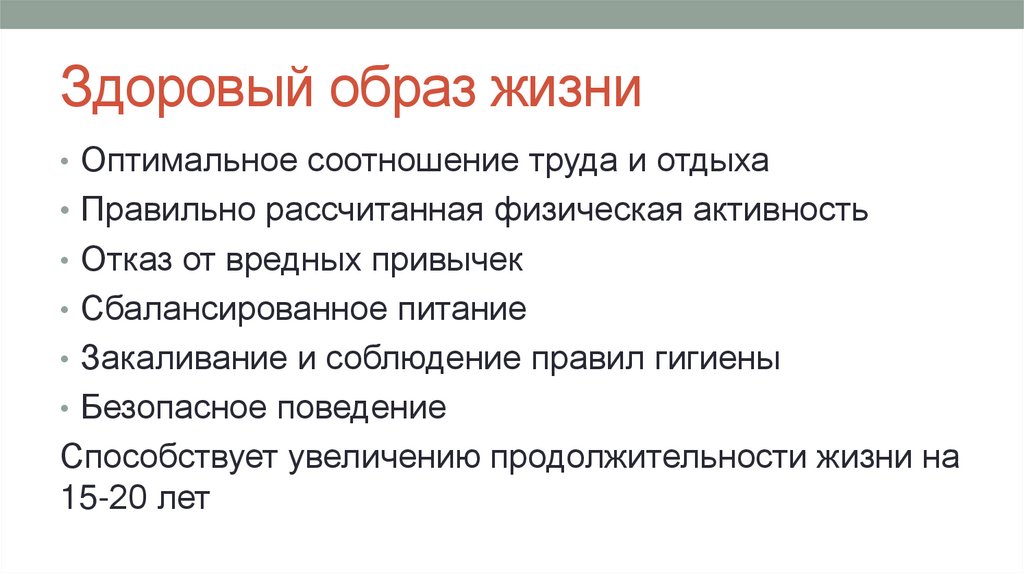 Здоровый образ жизни

• Оптимальное соотношение труда и отдыха
• Правильно рассчитанная физическая активность
• Отказ от вредных привычек
• Сбалансированное питание
• Закаливание и соблюдение правил гигиены
• Безопасное поведение

Способствует увеличению продолжительности жизни на 15-20 лет